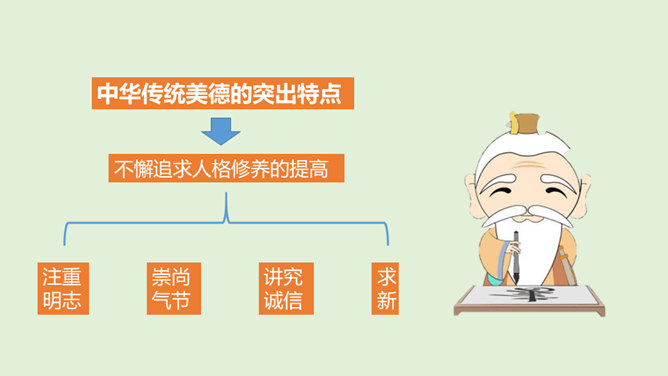 中华传统美德的突出特点

不懈追求人格修养的提高

注重明志

崇尚气节

讲究诚信

求新